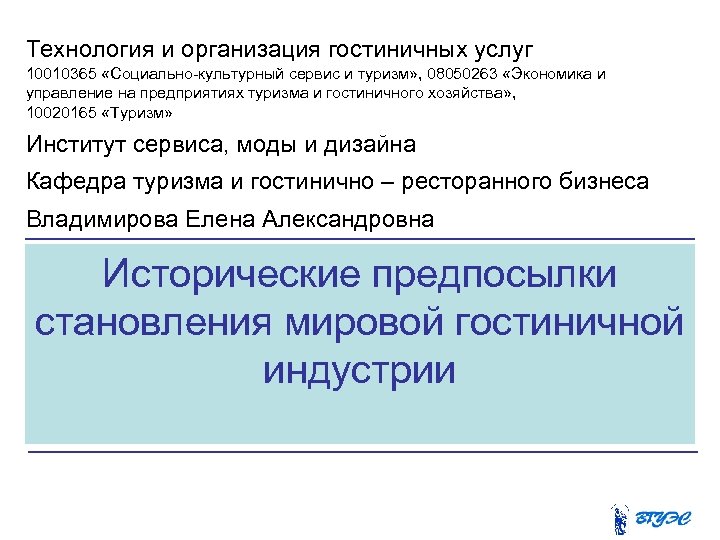 Технология и организация гостиничных услуг
10010365 «Социально-культурный сервис и туризм», 08050263 «Экономика и управление на предприятиях туризма и гостиничного хозяйства», 10020165 «Туризм»

Институт сервиса, моды и дизайна

Кафедра туризма и гостинично – ресторанного бизнеса

Владимирова Елена Александровна

Исторические предпосылки становления мировой гостиничной индустрии

ВГУЭС